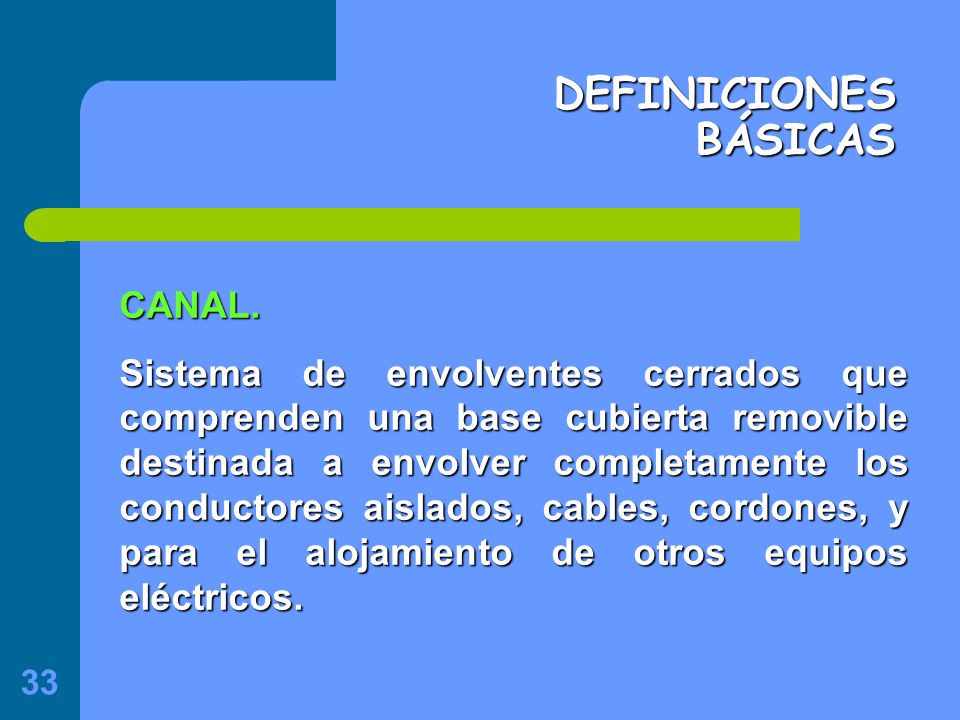 DEFINICIONES BÁSICAS

CANAL.

Sistema de envolventes cerrados que comprenden una base cubierta removible destinada a envolver completamente los conductores aislados, cables, cordones, y para el alojamiento de otros equipos eléctricos.

33